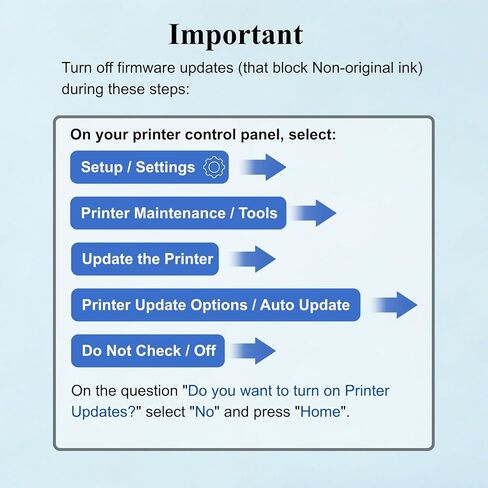 Important

Turn off firmware updates (that block Non-original ink) during these steps:

On your printer control panel, select:

Setup / Settings

Printer Maintenance / Tools

Update the Printer

Printer Update Options / Auto Update

Do Not Check / Off

On the question "Do you want to turn on Printer Updates?" select "No" and press "Home".